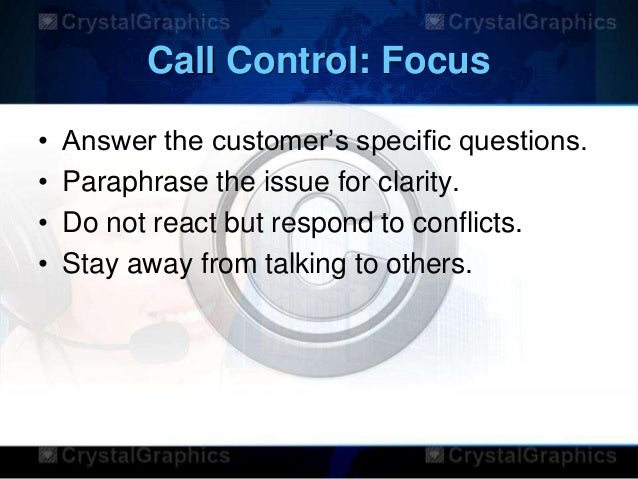 CrystalGraphics CrystalGraphics

Call Control: Focus

• Answer the customer's specific questions.
• Paraphrase the issue for clarity.
• Do not react but respond to conflicts.
• Stay away from talking to others.

CrystalGraphics CrystalGraphics